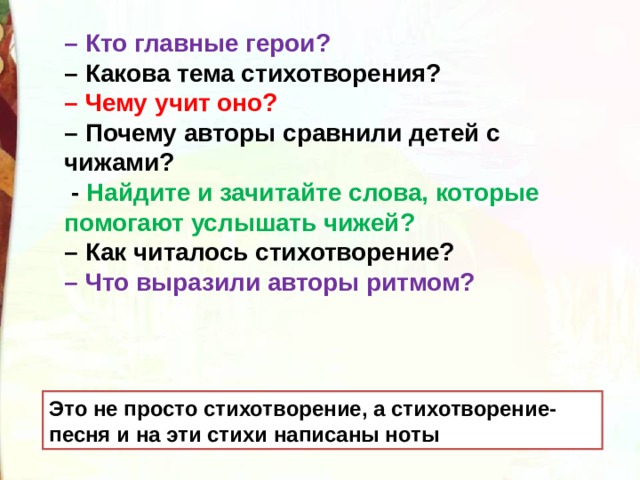 – Кто главные герои?
– Какова тема стихотворения?
– Чему учит оно?
– Почему авторы сравнили детей с чижами?
- Найдите и зачитайте слова, которые помогают услышать чижей?
– Как читалось стихотворение?
– Что выразили авторы ритмом?

Это не просто стихотворение, а стихотворение-песня и на эти стихи написаны ноты